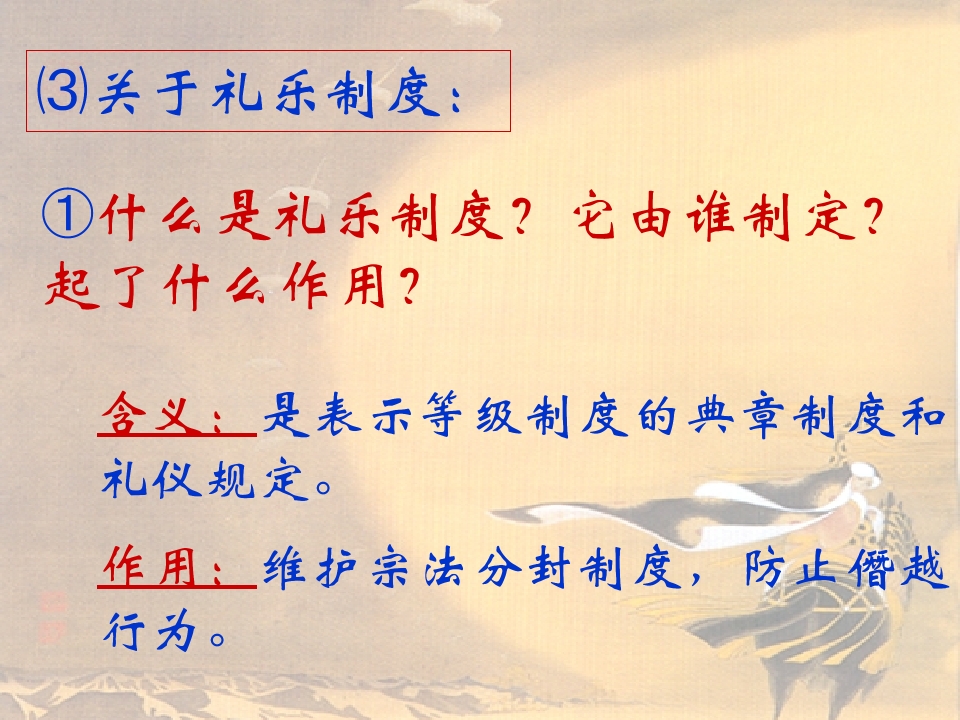 ⑶关于礼乐制度：

①什么是礼乐制度？它由谁制定？起了什么作用？

含义：是表示等级制度的典章制度和礼仪规定。

作用：维护宗法分封制度，防止僭越行为。